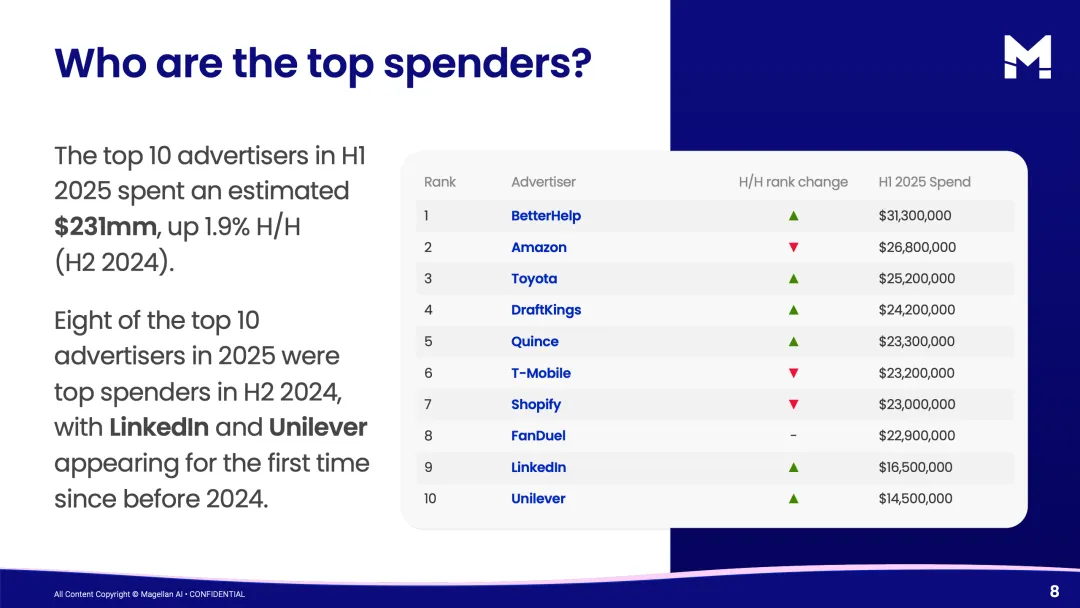 Who are the top spenders?

The top 10 advertisers in H1 2025 spent an estimated **$231mm**, up 1.9% H/H (H2 2024).

Eight of the top 10 advertisers in 2025 were top spenders in H2 2024, with **LinkedIn** and **Unilever** appearing for the first time since before 2024.

| Rank | Advertiser | H/H rank change | H1 2025 Spend |
|---|---|---|---|
| 1 | BetterHelp | ▲ | $31,300,000 |
| 2 | Amazon | ▼ | $26,800,000 |
| 3 | Toyota | ▲ | $25,200,000 |
| 4 | DraftKings | ▲ | $24,200,000 |
| 5 | Quince | ▲ | $23,300,000 |
| 6 | T-Mobile | ▼ | $23,200,000 |
| 7 | Shopify | ▼ | $23,000,000 |
| 8 | FanDuel | - | $22,900,000 |
| 9 | LinkedIn | ▲ | $16,500,000 |
| 10 | Unilever | ▲ | $14,500,000 |

All Content Copyright © Magellan AI • CONFIDENTIAL

8